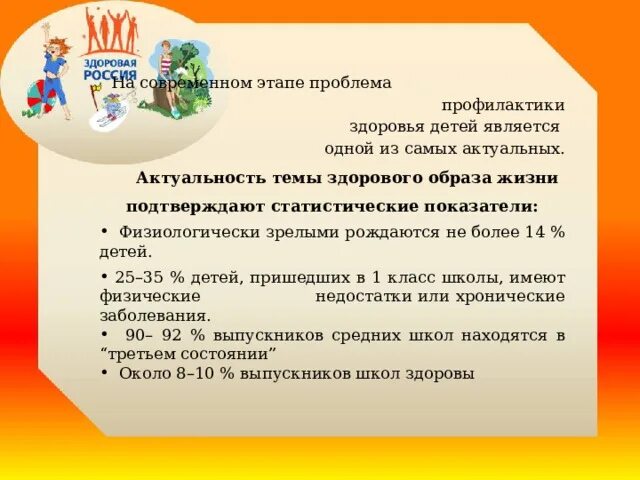 ЗДОРОВАЯ РОССИЯ

На современном этапе проблема профилактики здоровья детей является одной из самых актуальных.

Актуальность темы здорового образа жизни подтверждают статистические показатели:

• Физиологически зрелыми рождаются не более 14 % детей.

• 25–35 % детей, пришедших в 1 класс школы, имеют физические недостатки или хронические заболевания.
• 90– 92 % выпускников средних школ находятся в “третьем состоянии”
• Около 8–10 % выпускников школ здоровы